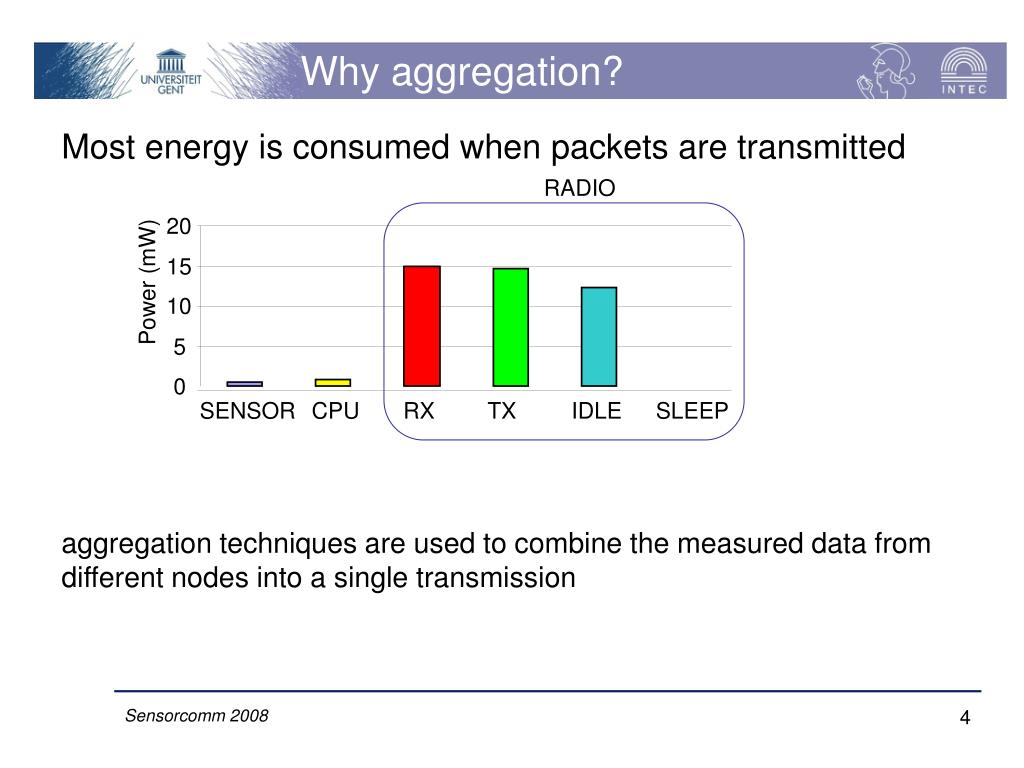 UNIVERSITEIT GENT

Why aggregation?

INTEC

Most energy is consumed when packets are transmitted

RADIO

Power (mW)

20
15
10
5
0

SENSOR CPU RX TX IDLE SLEEP

aggregation techniques are used to combine the measured data from different nodes into a single transmission

Sensorcomm 2008

4